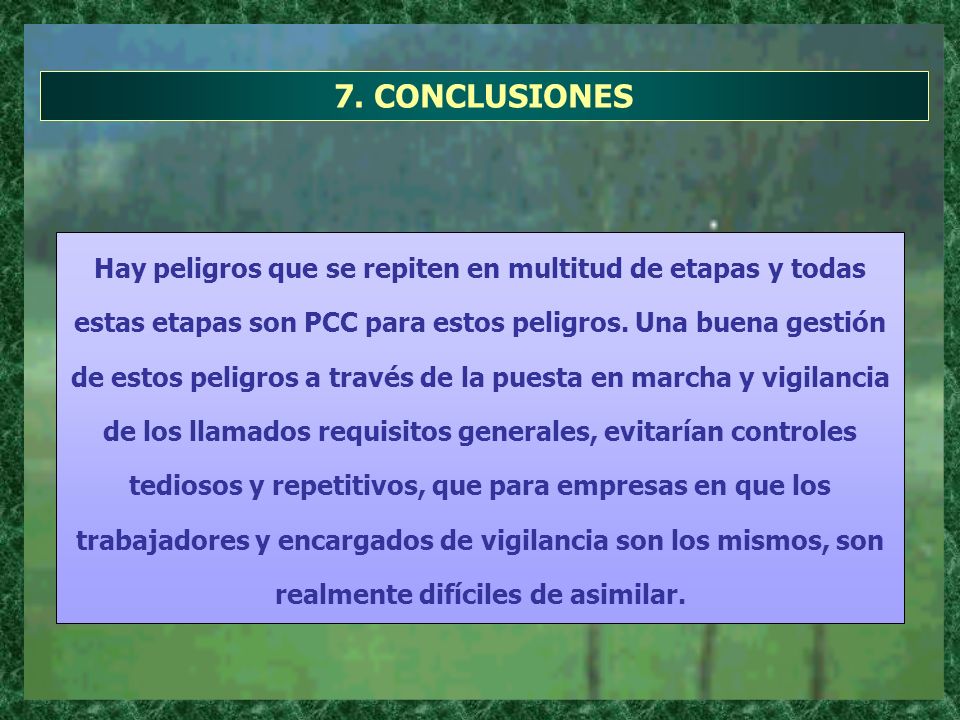 7. CONCLUSIONES

Hay peligros que se repiten en multitud de etapas y todas estas etapas son PCC para estos peligros. Una buena gestión de estos peligros a través de la puesta en marcha y vigilancia de los llamados requisitos generales, evitarían controles tediosos y repetitivos, que para empresas en que los trabajadores y encargados de vigilancia son los mismos, son realmente difíciles de asimilar.